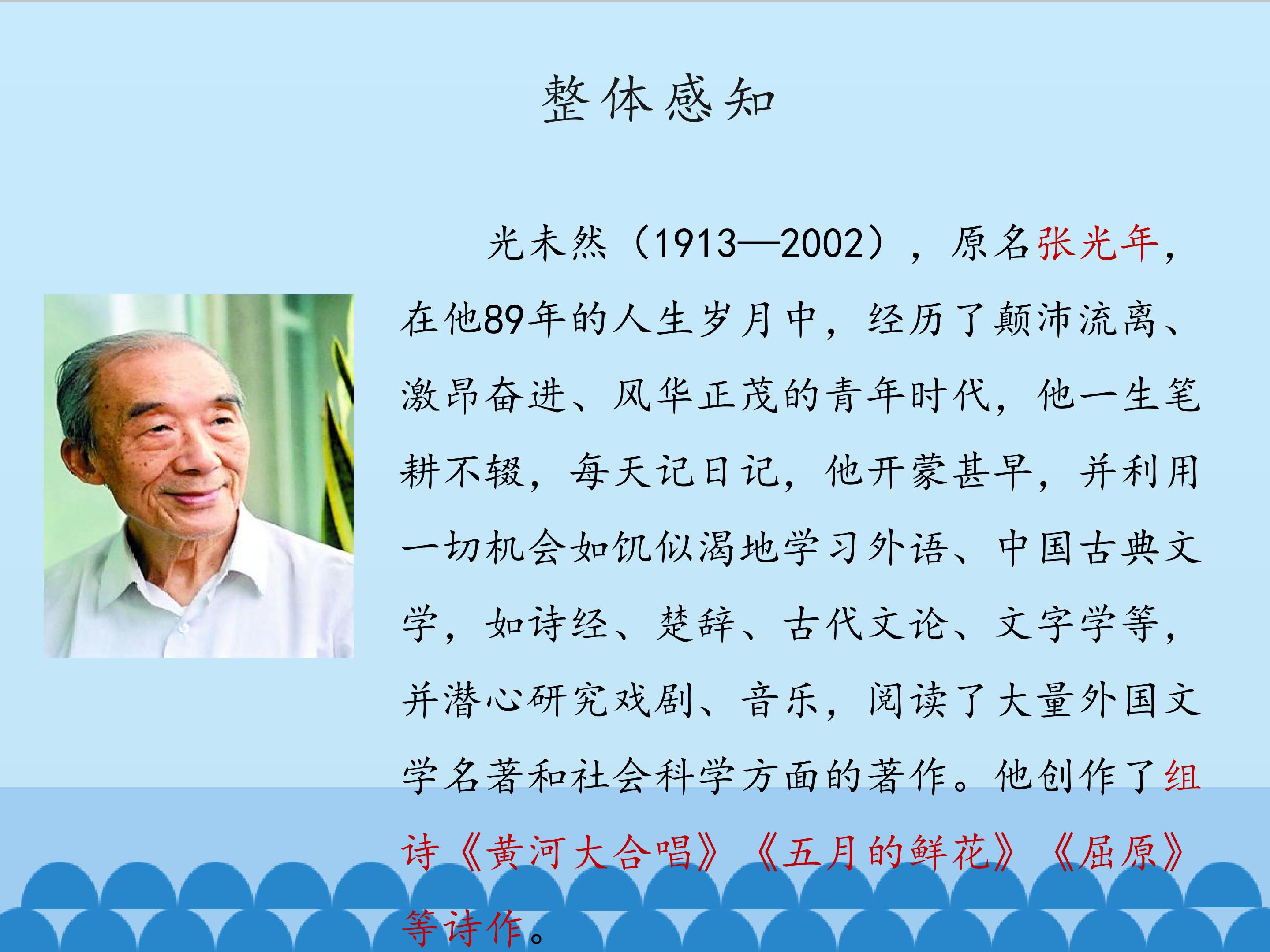 整体感知

光未然（1913—2002），原名张光年，在他89年的人生岁月中，经历了颠沛流离、激昂奋进、风华正茂的青年时代，他一生笔耕不辍，每天记日记，他开蒙甚早，并利用一切机会如饥似渴地学习外语、中国古典文学，如诗经、楚辞、古代文论、文字学等，并潜心研究戏剧、音乐，阅读了大量外国文学名著和社会科学方面的著作。他创作了组诗《黄河大合唱》《五月的鲜花》《屈原》等诗作。